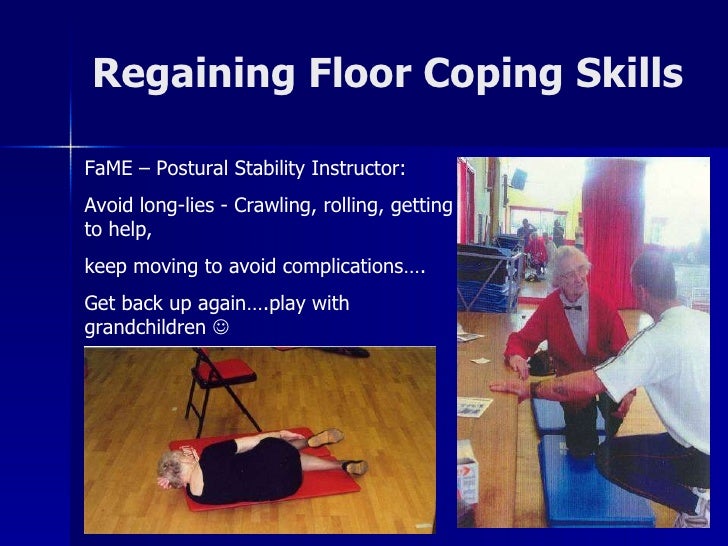 Regaining Floor Coping Skills

FaME – Postural Stability Instructor:

Avoid long-lies - Crawling, rolling, getting to help,

keep moving to avoid complications….

Get back up again….play with grandchildren ☺